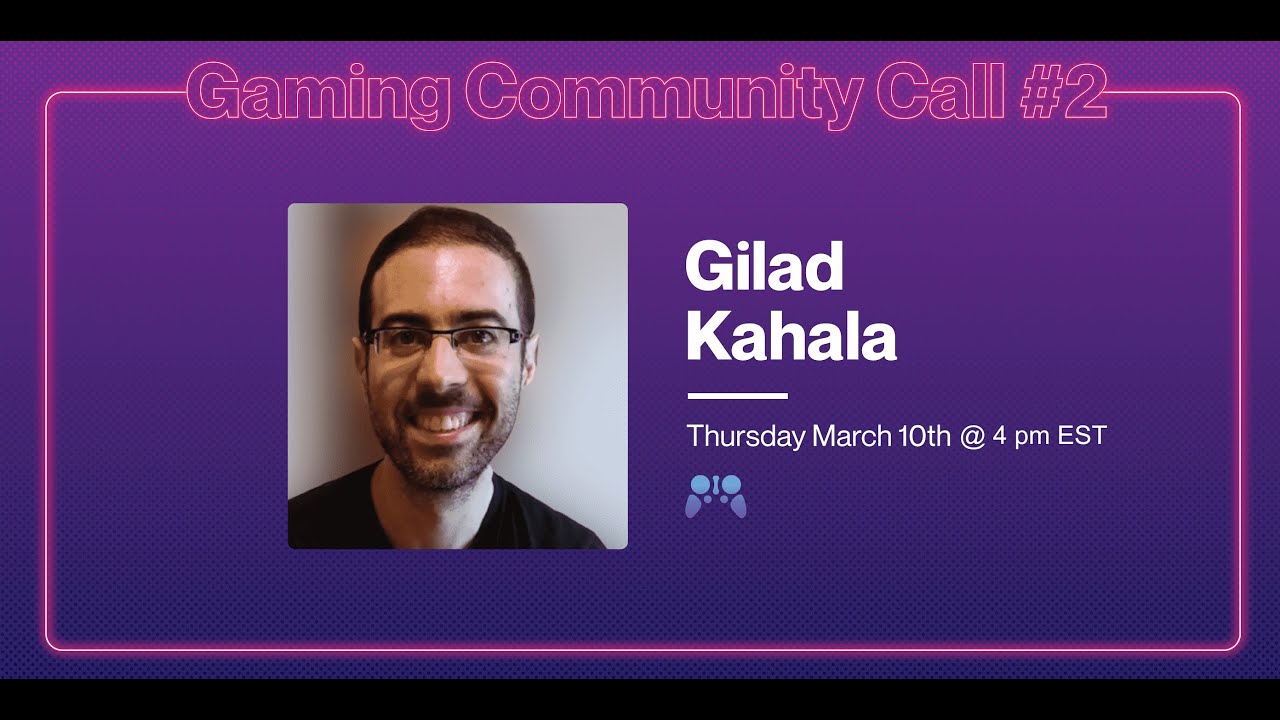 Gaming Community Call #2

Gilad Kahala

Thursday March 10th @ 4 pm EST